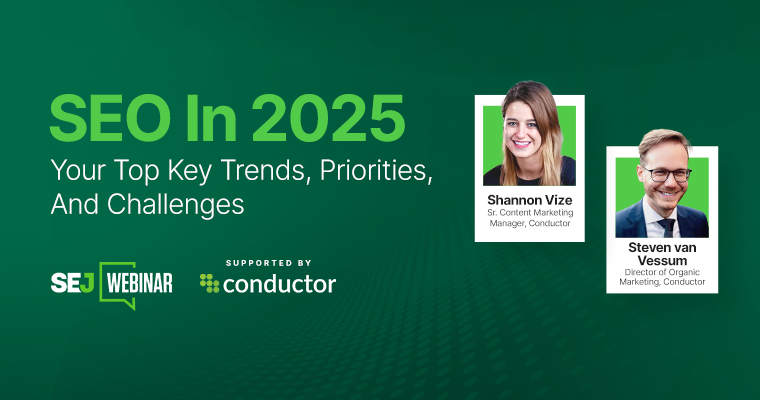 SEO In 2025

Your Top Key Trends, Priorities, And Challenges

SEJ WEBINAR

SUPPORTED BY

conductor

Shannon Vize
Sr. Content Marketing Manager, Conductor

Steven van Vessum
Director of Organic Marketing, Conductor